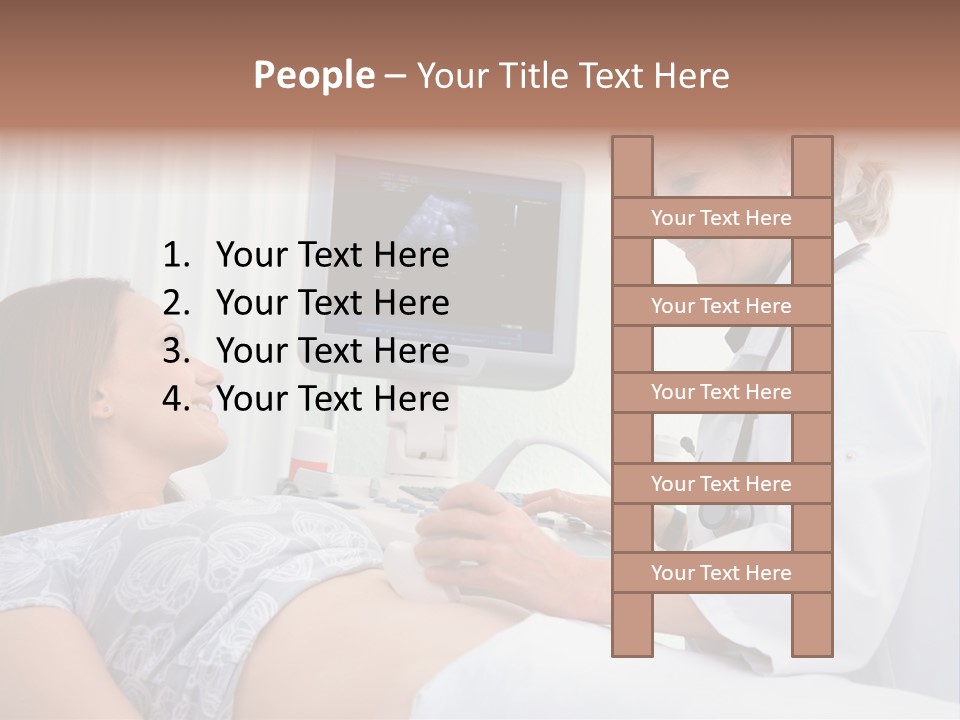 People – Your Title Text Here

1. Your Text Here
2. Your Text Here
3. Your Text Here
4. Your Text Here

Your Text Here

Your Text Here

Your Text Here

Your Text Here

Your Text Here